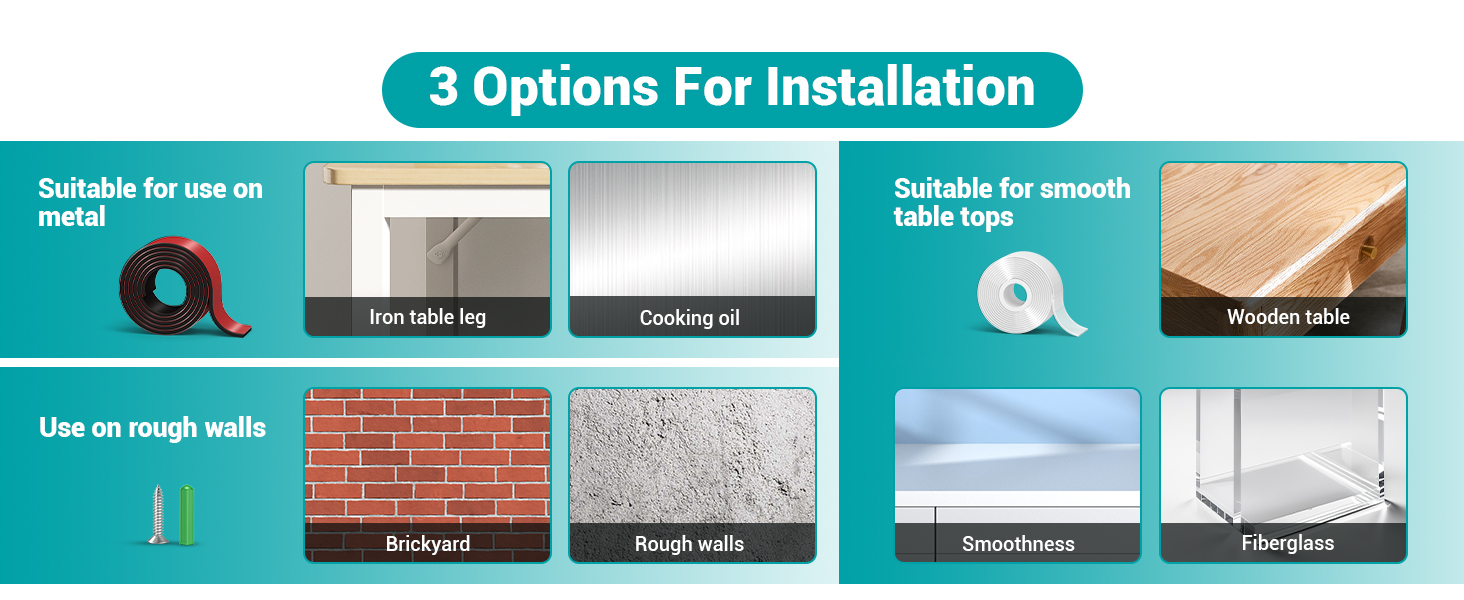 3 Options For Installation

Suitable for use on metal

Iron table leg

Cooking oil

Use on rough walls

Brickyard

Rough walls

Suitable for smooth table tops

Wooden table

Smoothness

Fiberglass